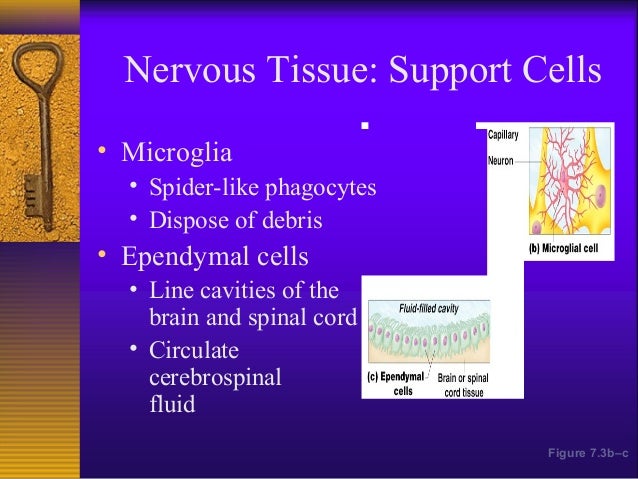 Nervous Tissue: Support Cells

• Microglia
  • Spider-like phagocytes
  • Dispose of debris
• Ependymal cells
  • Line cavities of the brain and spinal cord
  • Circulate cerebrospinal fluid

Capillary
Neuron
(b) Microglial cell

Fluid-filled cavity
(c) Ependymal cells
Brain or spinal cord tissue

Figure 7.3b–c